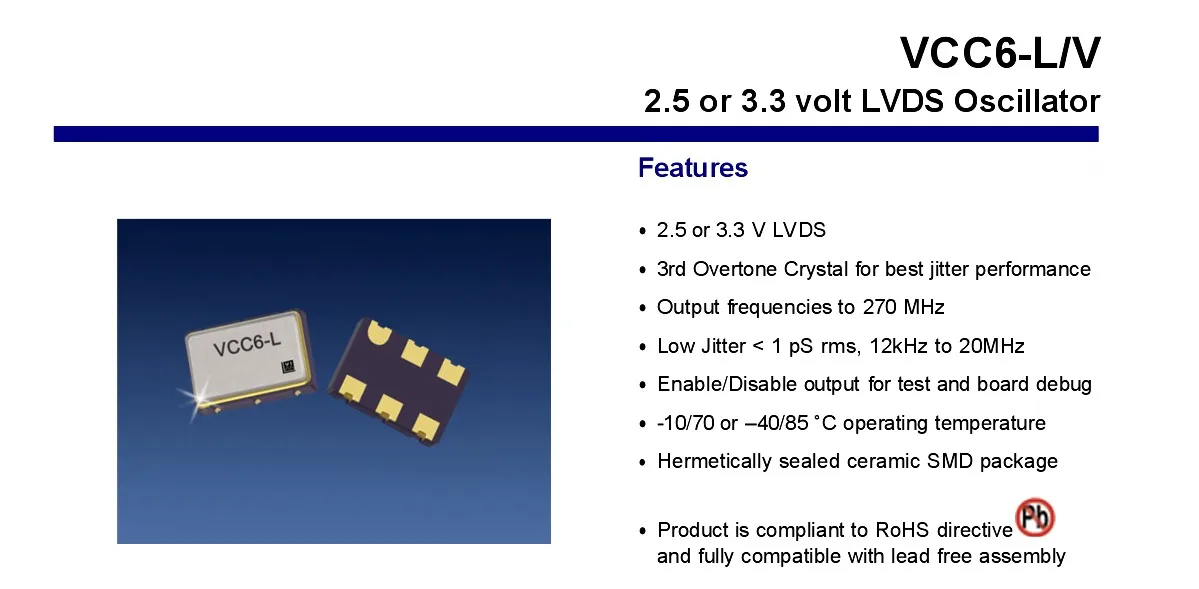 VCC6-L/V
2.5 or 3.3 volt LVDS Oscillator

Features

VCC6-L

• 2.5 or 3.3 V LVDS
• 3rd Overtone Crystal for best jitter performance
• Output frequencies to 270 MHz
• Low Jitter < 1 pS rms, 12kHz to 20MHz
• Enable/Disable output for test and board debug
• -10/70 or –40/85 °C operating temperature
• Hermetically sealed ceramic SMD package

• Product is compliant to RoHS directive Pb and fully compatible with lead free assembly